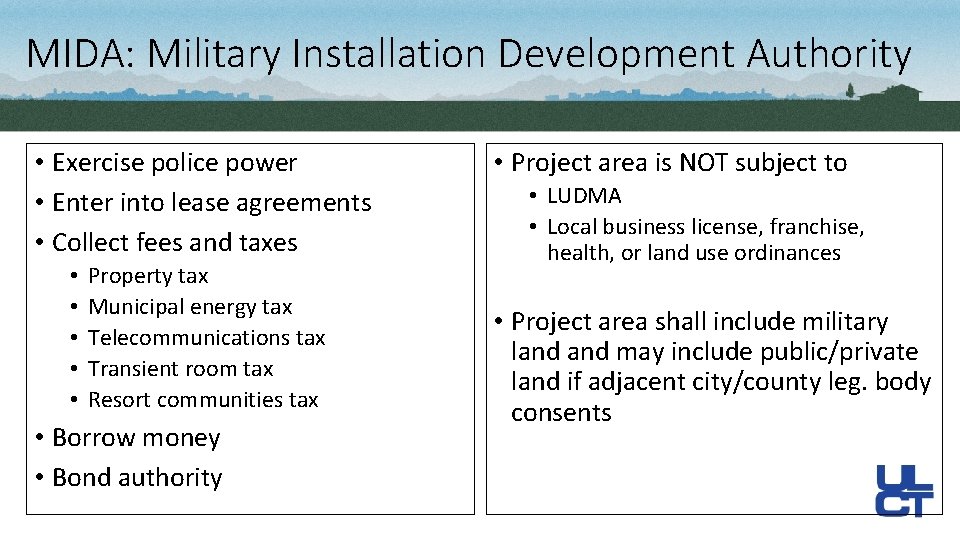 MIDA: Military Installation Development Authority

• Exercise police power
• Enter into lease agreements
• Collect fees and taxes
• Property tax
• Municipal energy tax
• Telecommunications tax
• Transient room tax
• Resort communities tax
• Borrow money
• Bond authority

• Project area is NOT subject to
• LUDMA
• Local business license, franchise, health, or land use ordinances

• Project area shall include military land and may include public/private land if adjacent city/county leg. body consents

ULCT